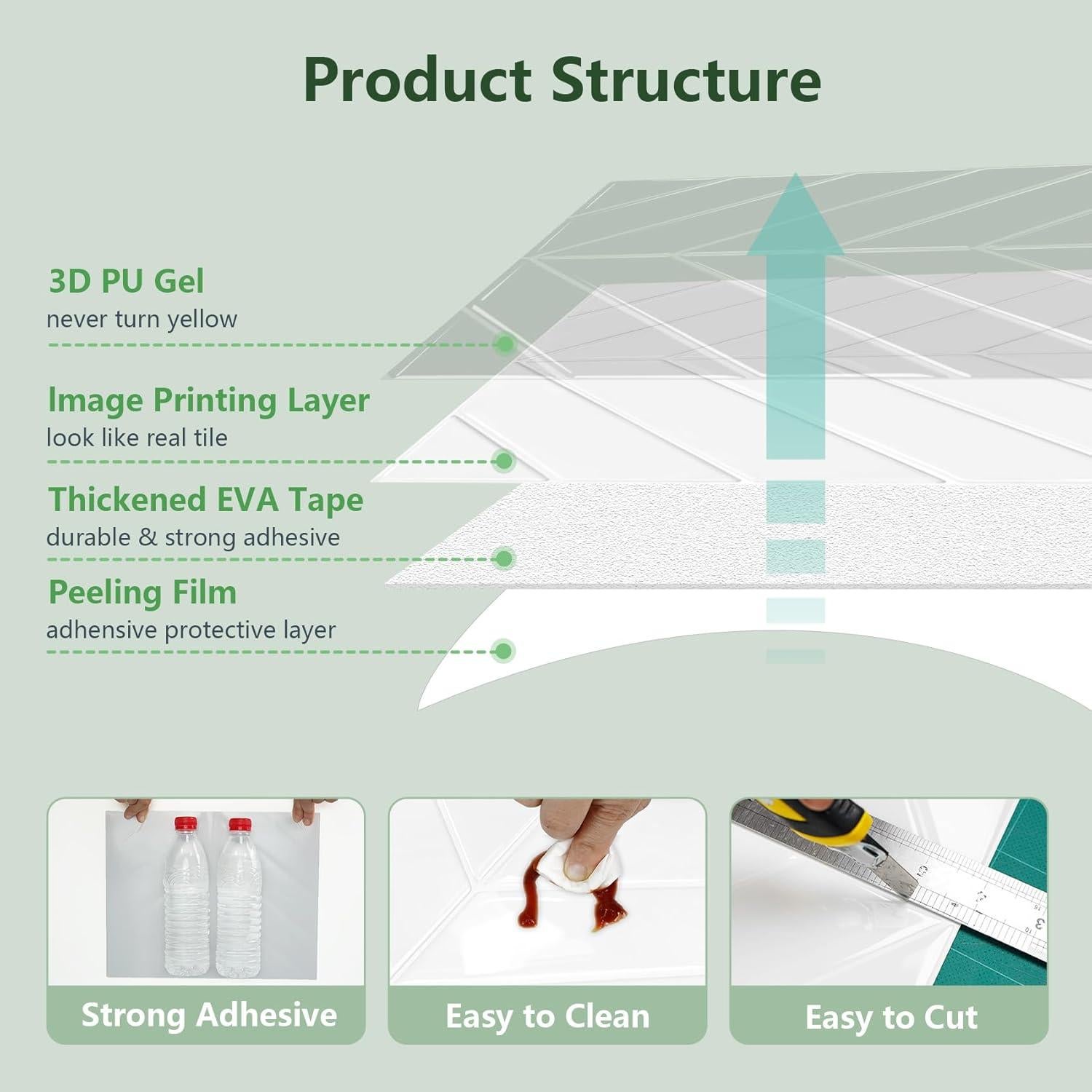 Product Structure

3D PU Gel
never turn yellow

Image Printing Layer
look like real tile

Thickened EVA Tape
durable & strong adhesive

Peeling Film
adhesive protective layer

Strong Adhesive

Easy to Clean

Easy to Cut